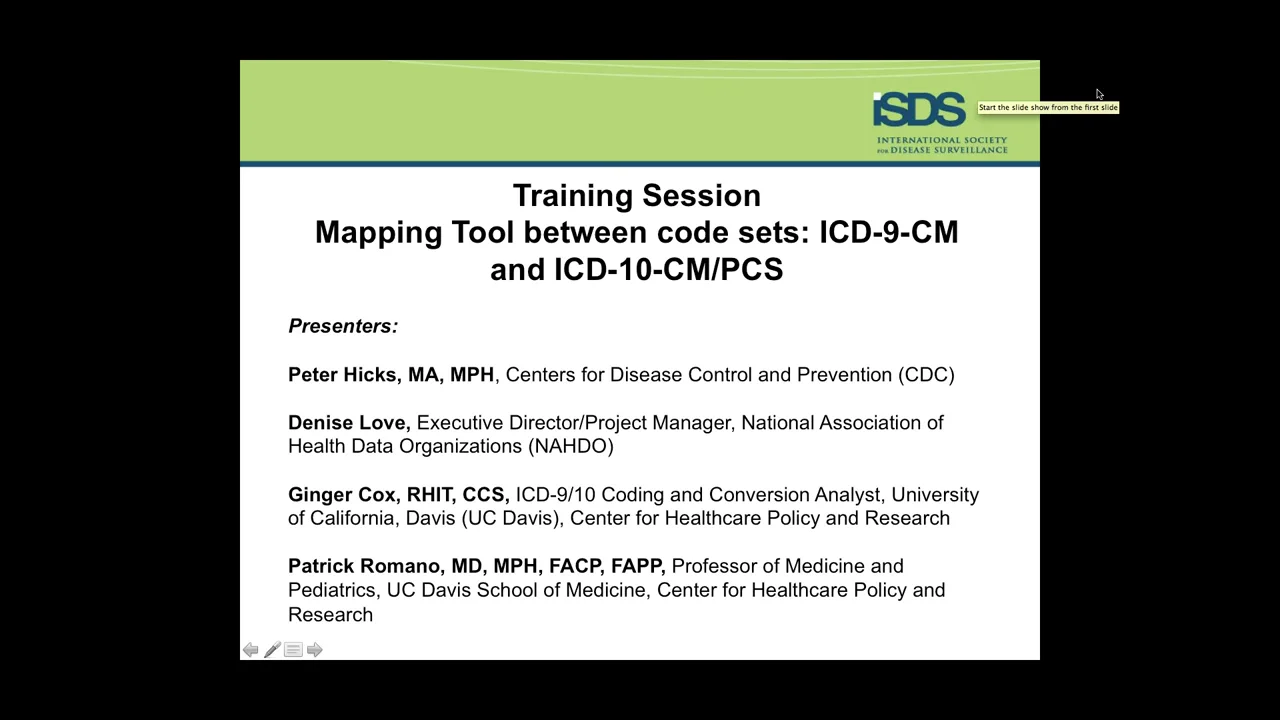 iSDS
INTERNATIONAL SOCIETY FOR DISEASE SURVEILLANCE

Start the slide show from the first slide

Training Session
Mapping Tool between code sets: ICD-9-CM and ICD-10-CM/PCS

Presenters:

Peter Hicks, MA, MPH, Centers for Disease Control and Prevention (CDC)

Denise Love, Executive Director/Project Manager, National Association of Health Data Organizations (NAHDO)

Ginger Cox, RHIT, CCS, ICD-9/10 Coding and Conversion Analyst, University of California, Davis (UC Davis), Center for Healthcare Policy and Research

Patrick Romano, MD, MPH, FACP, FAPP, Professor of Medicine and Pediatrics, UC Davis School of Medicine, Center for Healthcare Policy and Research